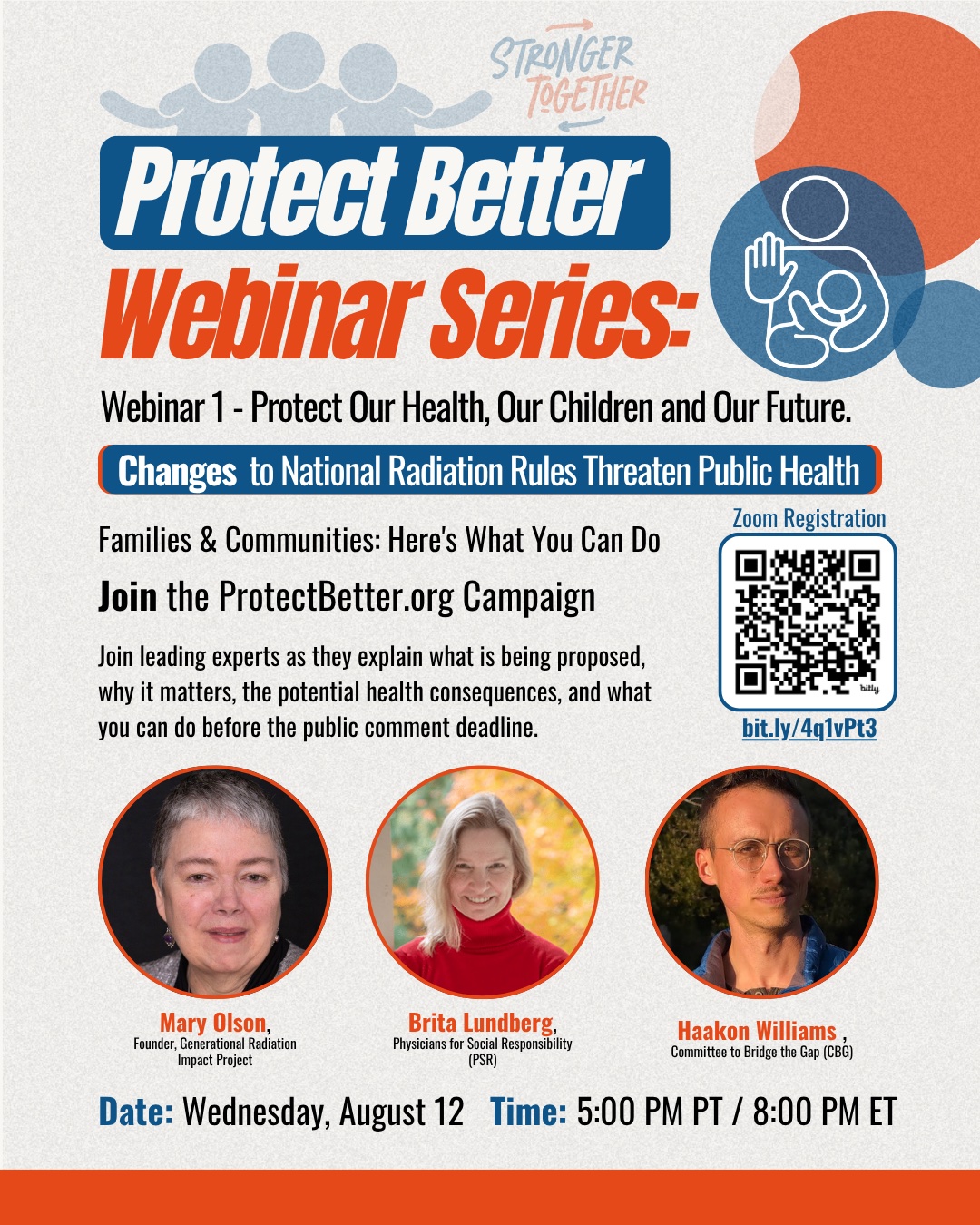 STRONGER TOGETHER

Protect Better Webinar Series:

Webinar 1 - Protect Our Health, Our Children and Our Future.

Changes to National Radiation Rules Threaten Public Health

Families & Communities: Here's What You Can Do

Join the ProtectBetter.org Campaign

Join leading experts as they explain what is being proposed, why it matters, the potential health consequences, and what you can do before the public comment deadline.

Zoom Registration

bitly

bit.ly/4q1vPt3

Mary Olson, Founder, Generational Radiation Impact Project

Brita Lundberg, Physicians for Social Responsibility (PSR)

Haakon Williams , Committee to Bridge the Gap (CBG)

Date: Wednesday, August 12 Time: 5:00 PM PT / 8:00 PM ET